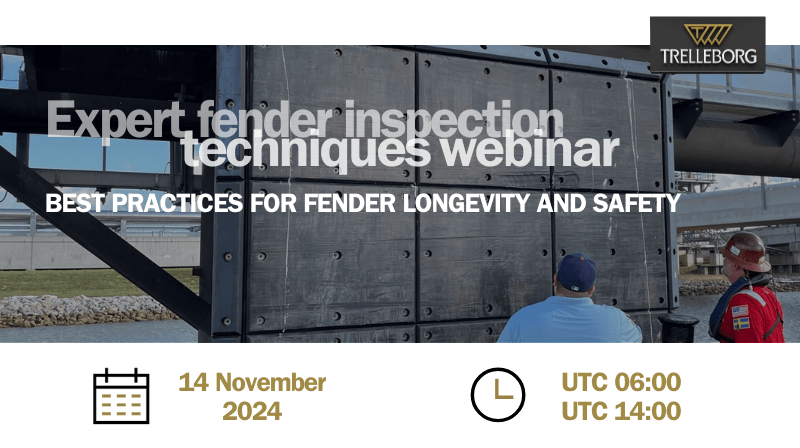 TRELLEBORG

Expert fender inspection techniques webinar

BEST PRACTICES FOR FENDER LONGEVITY AND SAFETY

14 November 2024

UTC 06:00
UTC 14:00